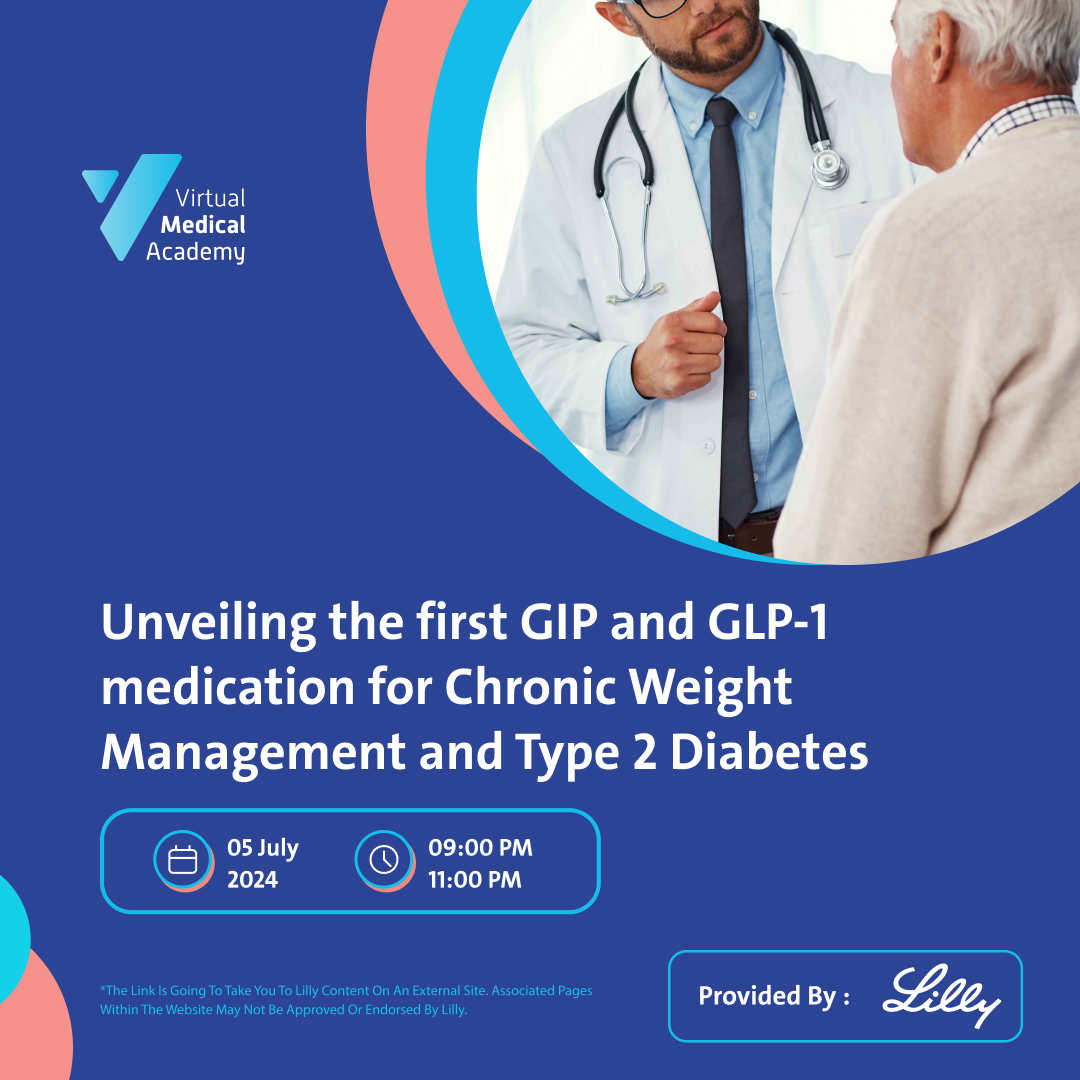 Virtual Medical Academy

Unveiling the first GIP and GLP-1 medication for Chronic Weight Management and Type 2 Diabetes

05 July 2024

09:00 PM
11:00 PM

*The Link Is Going To Take You To Lilly Content On An External Site. Associated Pages Within The Website May Not Be Approved Or Endorsed By Lilly.

Provided By : Lilly